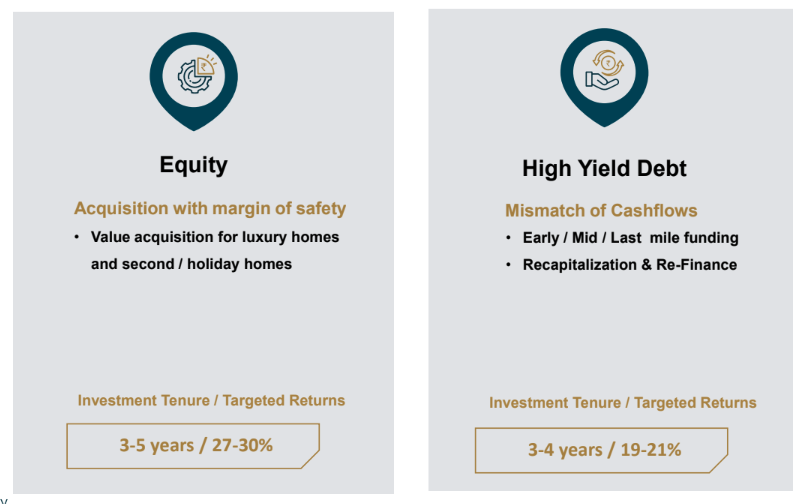 Equity

Acquisition with margin of safety

• Value acquisition for luxury homes and second / holiday homes

Investment Tenure / Targeted Returns

3-5 years / 27-30%

High Yield Debt

Mismatch of Cashflows

• Early / Mid / Last mile funding
• Recapitalization & Re-Finance

Investment Tenure / Targeted Returns

3-4 years / 19-21%